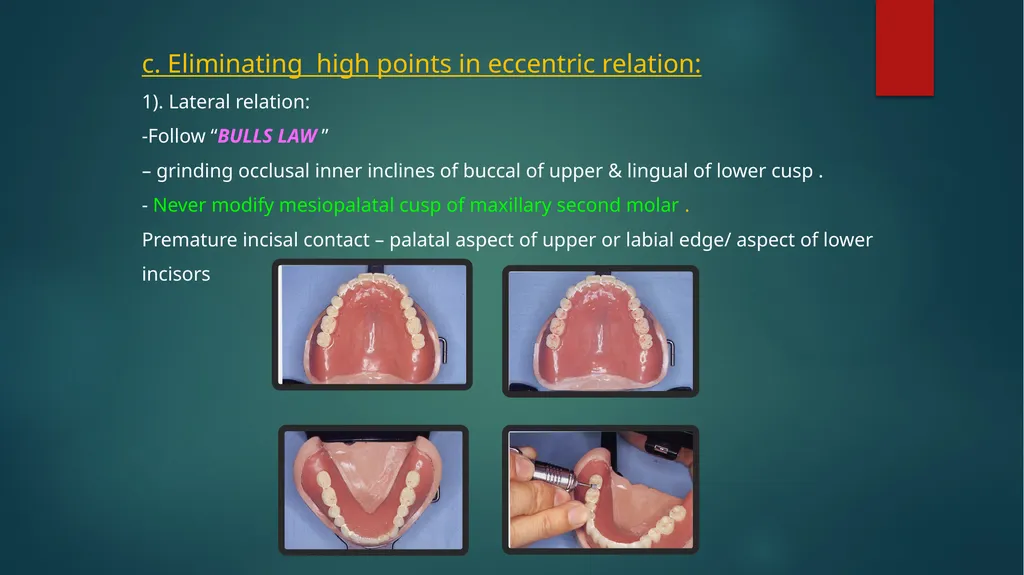 c. Eliminating  high points in eccentric relation:

1). Lateral relation:

-Follow “BULLS LAW ”

– grinding occlusal inner inclines of buccal of upper & lingual of lower cusp .

- Never modify mesiopalatal cusp of maxillary second molar .

Premature incisal contact – palatal aspect of upper or labial edge/ aspect of lower incisors